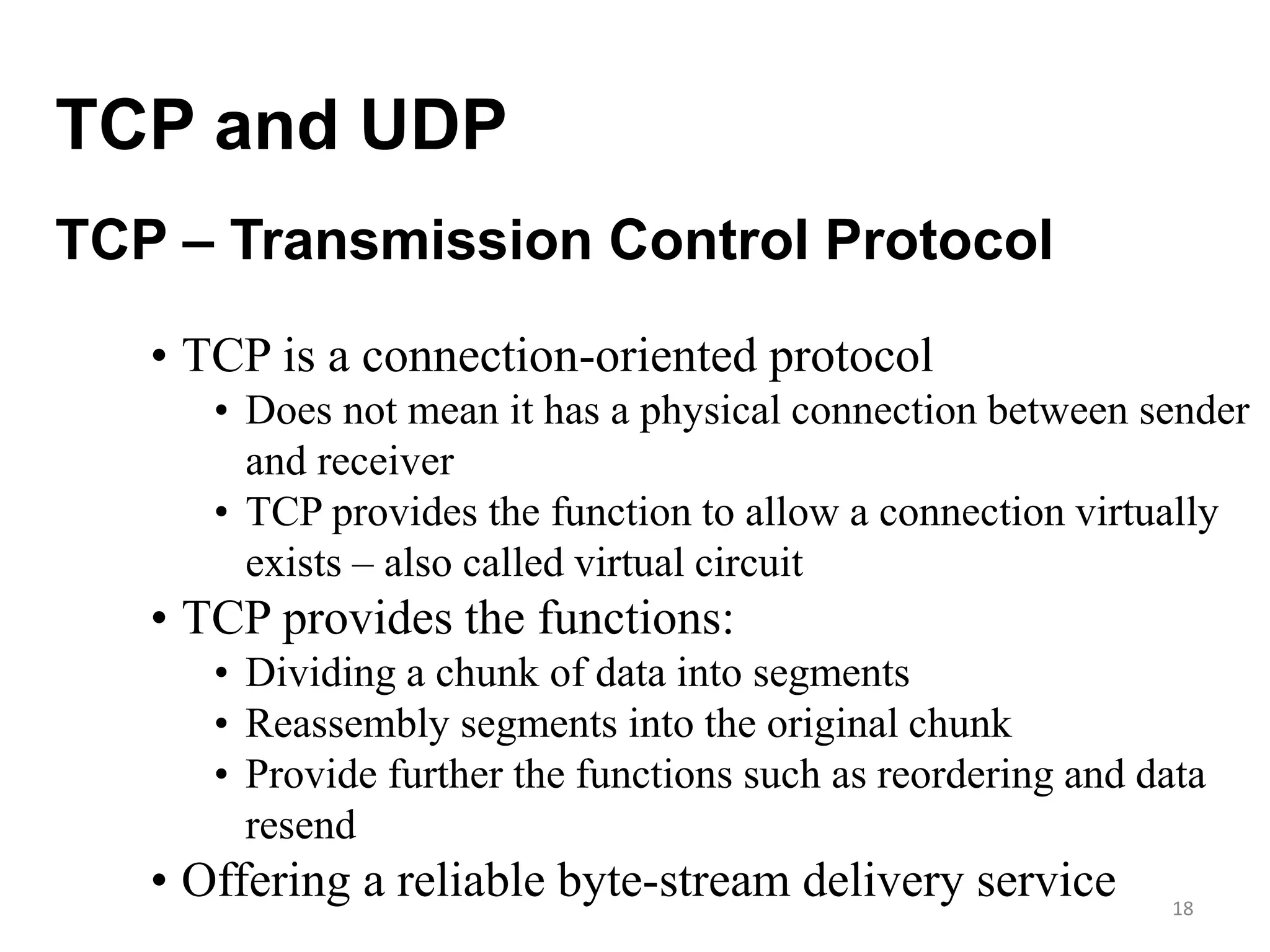 TCP and UDP

TCP – Transmission Control Protocol

• TCP is a connection-oriented protocol
  • Does not mean it has a physical connection between sender and receiver
  • TCP provides the function to allow a connection virtually exists – also called virtual circuit
• TCP provides the functions:
  • Dividing a chunk of data into segments
  • Reassembly segments into the original chunk
  • Provide further the functions such as reordering and data resend
• Offering a reliable byte-stream delivery service

18